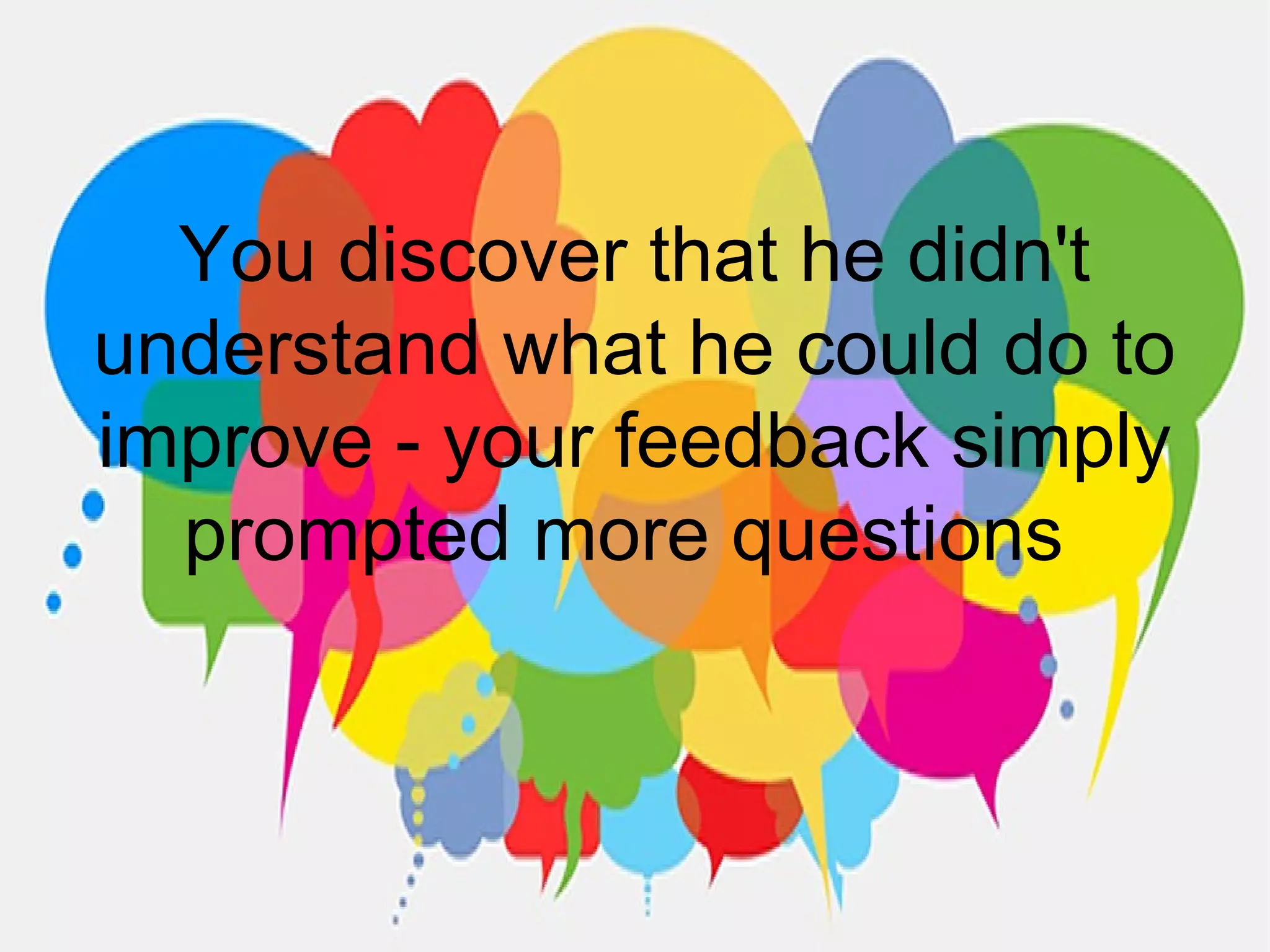 You discover that he didn't understand what he could do to improve - your feedback simply prompted more questions